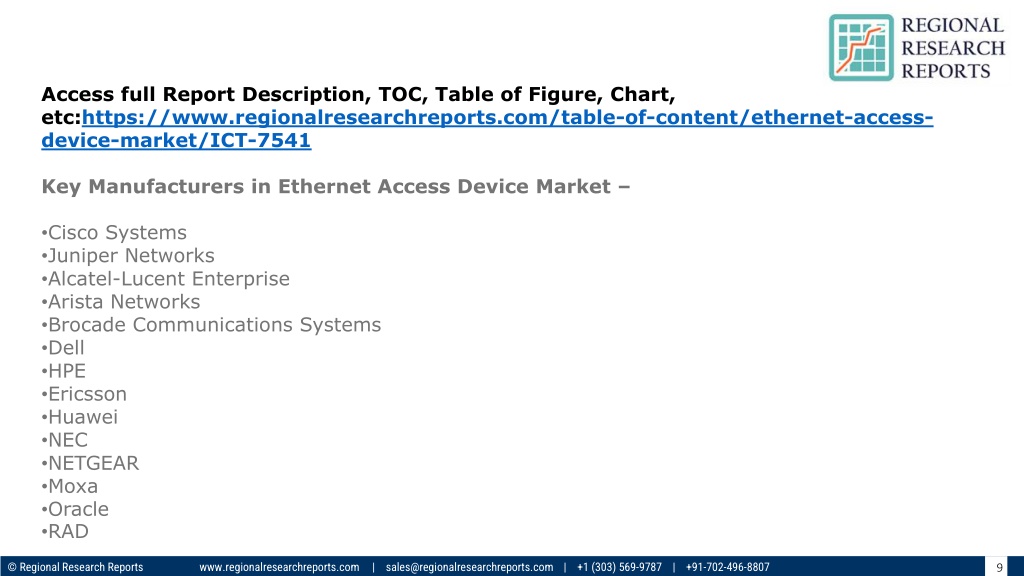 REGIONAL RESEARCH REPORTS

Access full Report Description, TOC, Table of Figure, Chart, etc:https://www.regionalresearchreports.com/table-of-content/ethernet-access-device-market/ICT-7541

Key Manufacturers in Ethernet Access Device Market –

•Cisco Systems
•Juniper Networks
•Alcatel-Lucent Enterprise
•Arista Networks
•Brocade Communications Systems
•Dell
•HPE
•Ericsson
•Huawei
•NEC
•NETGEAR
•Moxa
•Oracle
•RAD

© Regional Research Reports www.regionalresearchreports.com | sales@regionalresearchreports.com | +1 (303) 569-9787 | +91-702-496-8807 9